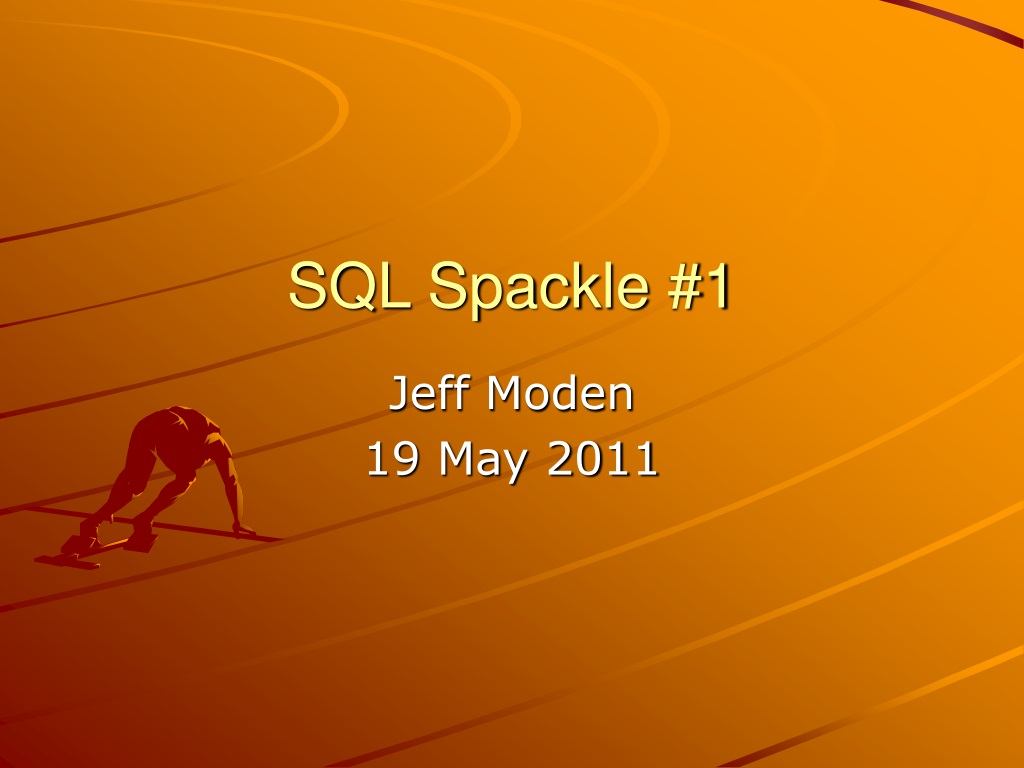 SQL Spackle #1

Jeff Moden
19 May 2011